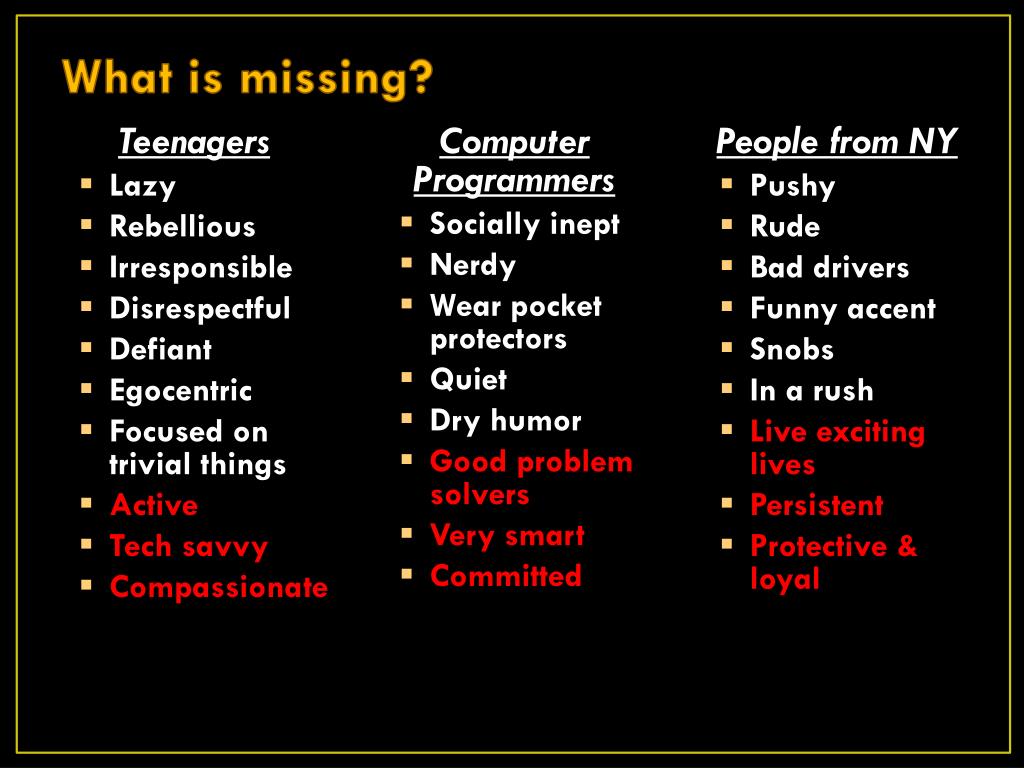 What is missing?

Teenagers
- Lazy
- Rebellious
- Irresponsible
- Disrespectful
- Defiant
- Egocentric
- Focused on trivial things
- Active
- Tech savvy
- Compassionate

Computer Programmers
- Socially inept
- Nerdy
- Wear pocket protectors
- Quiet
- Dry humor
- Good problem solvers
- Very smart
- Committed

People from NY
- Pushy
- Rude
- Bad drivers
- Funny accent
- Snobs
- In a rush
- Live exciting lives
- Persistent
- Protective & loyal